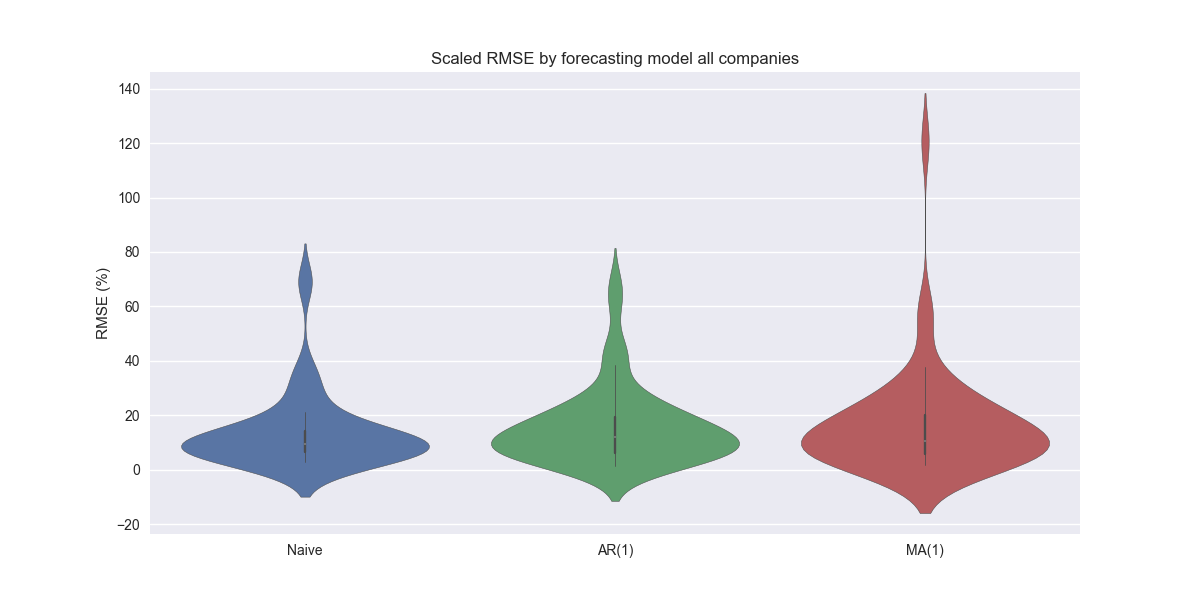 Scaled RMSE by forecasting model all companies

RMSE (%)

140
120
100
80
60
40
20
0
−20

Naive
AR(1)
MA(1)